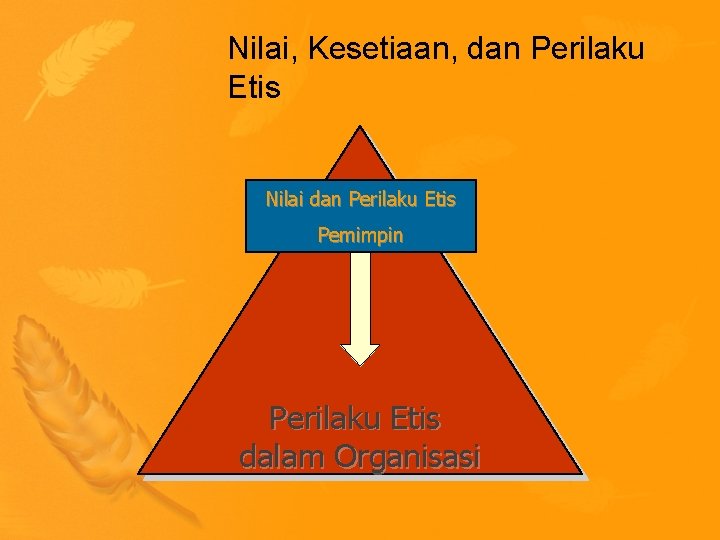 Nilai, Kesetiaan, dan Perilaku Etis

Nilai dan Perilaku Etis
Pemimpin

Perilaku Etis
dalam Organisasi